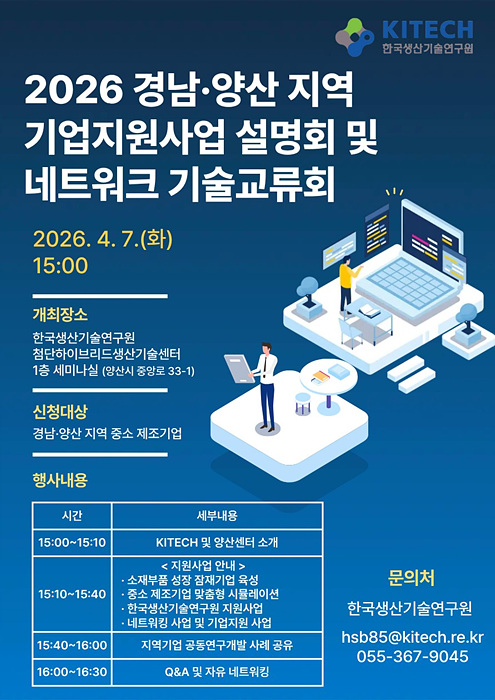 KITECH
한국생산기술연구원

2026 경남·양산 지역 기업지원사업 설명회 및 네트워크 기술교류회

2026. 4. 7.(화)
15:00

개최장소

한국생산기술연구원
첨단하이브리드생산기술센터
1층 세미나실 (양산시 중앙로 33-1)

신청대상

경남·양산 지역 중소 제조기업

행사내용

| 시간 | 세부내용 |
|---|---|
| 15:00~15:10 | KITECH 및 양산센터 소개 |
| 15:10~15:40 | < 지원사업 안내 > · 소재부품 성장 잠재기업 육성 · 중소 제조기업 맞춤형 시뮬레이션 · 한국생산기술연구원 지원사업 · 네트워킹 사업 및 기업지원 사업 |
| 15:40~16:00 | 지역기업 공동연구개발 사례 공유 |
| 16:00~16:30 | Q&A 및 자유 네트워킹 |

문의처

한국생산기술연구원

hsb85@kitech.re.kr
055-367-9045